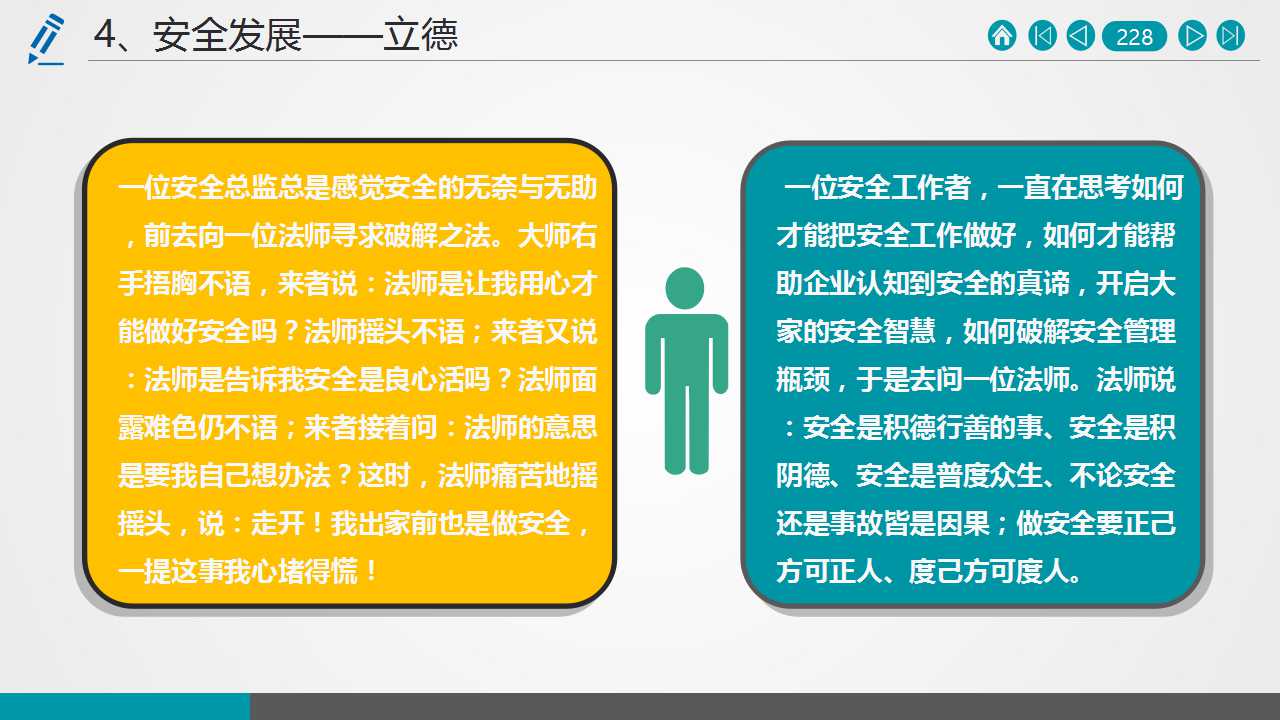 4、安全发展——立德

228

一位安全总监总是感觉安全的无奈与无助，前去向一位法师寻求破解之法。大师右手捂胸不语，来者说：法师是让我用心才能做好安全吗？法师摇头不语；来者又说：法师是告诉我安全是良心活吗？法师面露难色仍不语；来者接着问：法师的意思是要我自己想办法？这时，法师痛苦地摇摇头，说：走开！我出家前也是做安全，一提这事我心堵得慌！

一位安全工作者，一直在思考如何才能把安全工作做好，如何才能帮助企业认知到安全的真谛，开启大家的安全智慧，如何破解安全管理瓶颈，于是去问一位法师。法师说：安全是积德行善的事、安全是积阴德、安全是普度众生、不论安全还是事故皆是因果；做安全要正己方可正人、度己方可度人。